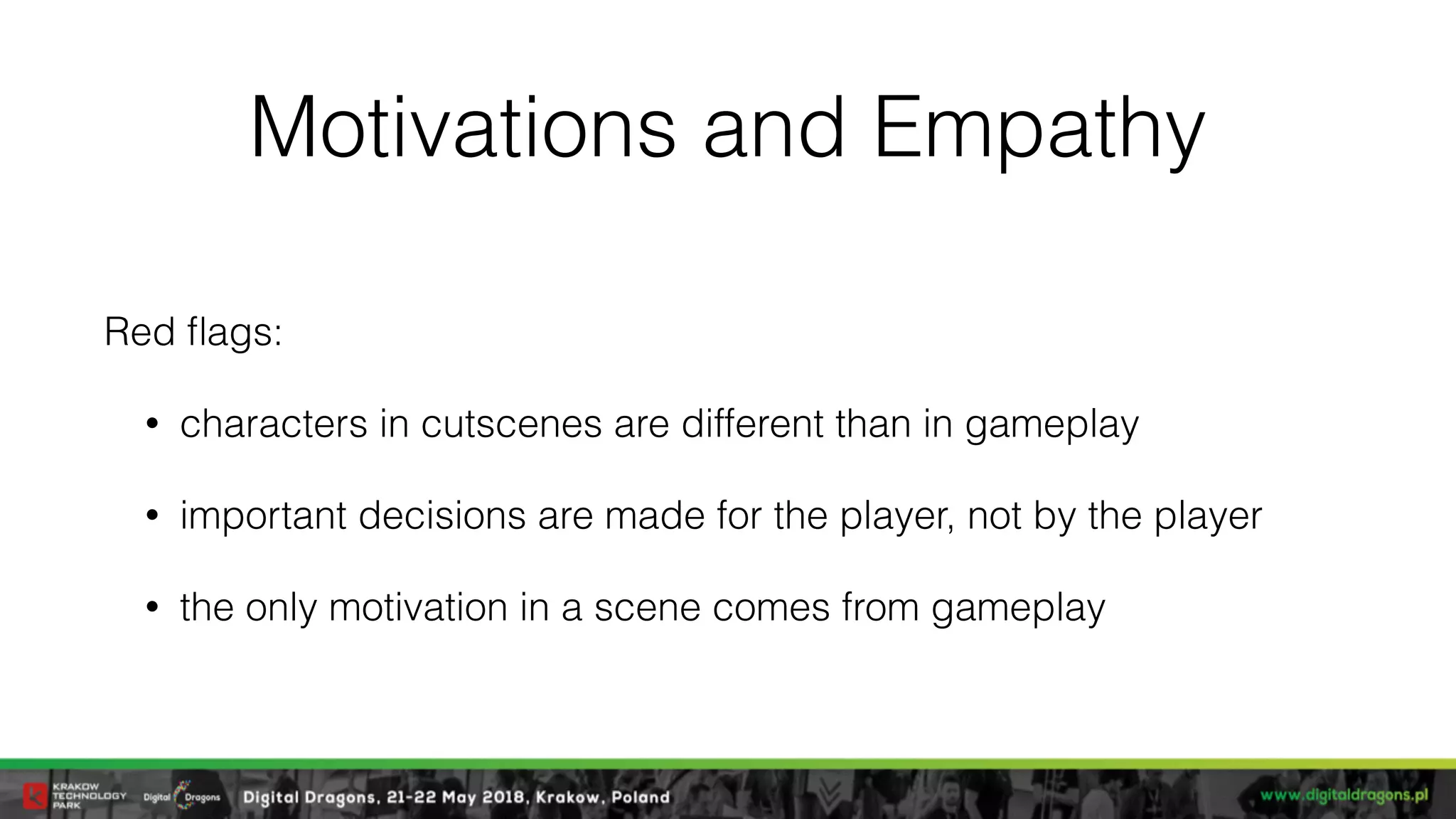 Motivations and Empathy

Red flags:

• characters in cutscenes are different than in gameplay

• important decisions are made for the player, not by the player

• the only motivation in a scene comes from gameplay

KRAKOW TECHNOLOGY PARK Digital Dragons Digital Dragons, 21-22 May 2018, Krakow, Poland www.digitaldragons.pl